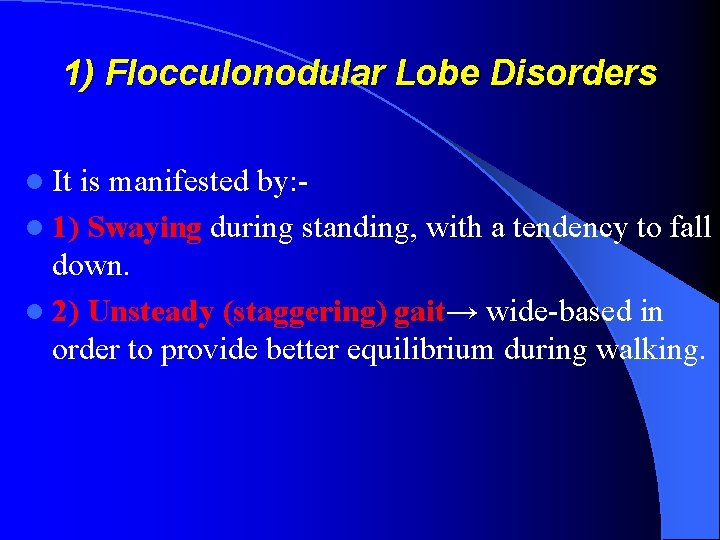 1) Flocculonodular Lobe Disorders

- It is manifested by:-
- 1) Swaying during standing, with a tendency to fall down.
- 2) Unsteady (staggering) gait→ wide-based in order to provide better equilibrium during walking.